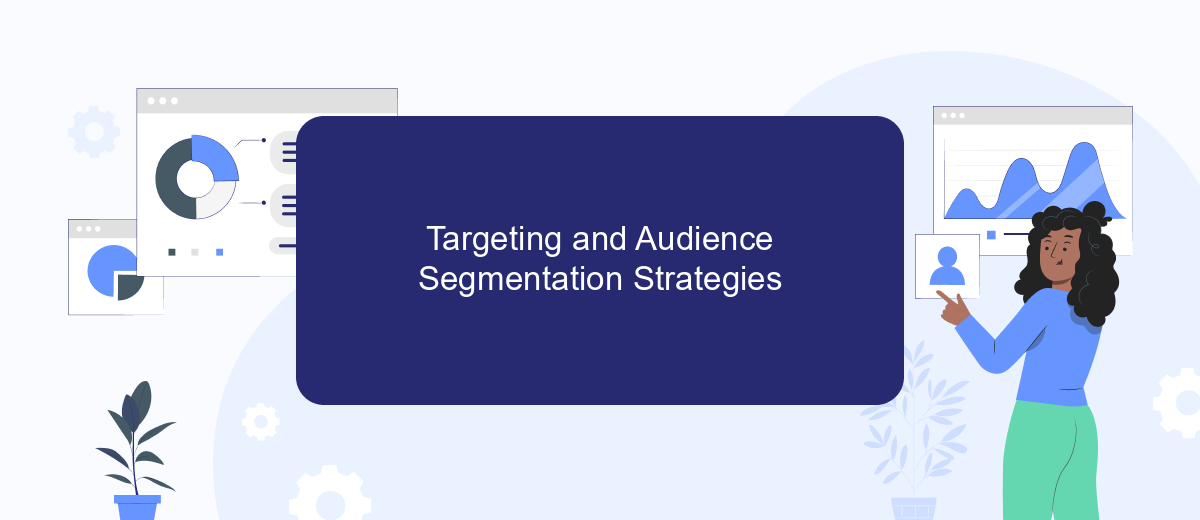 Targeting and Audience Segmentation Strategies